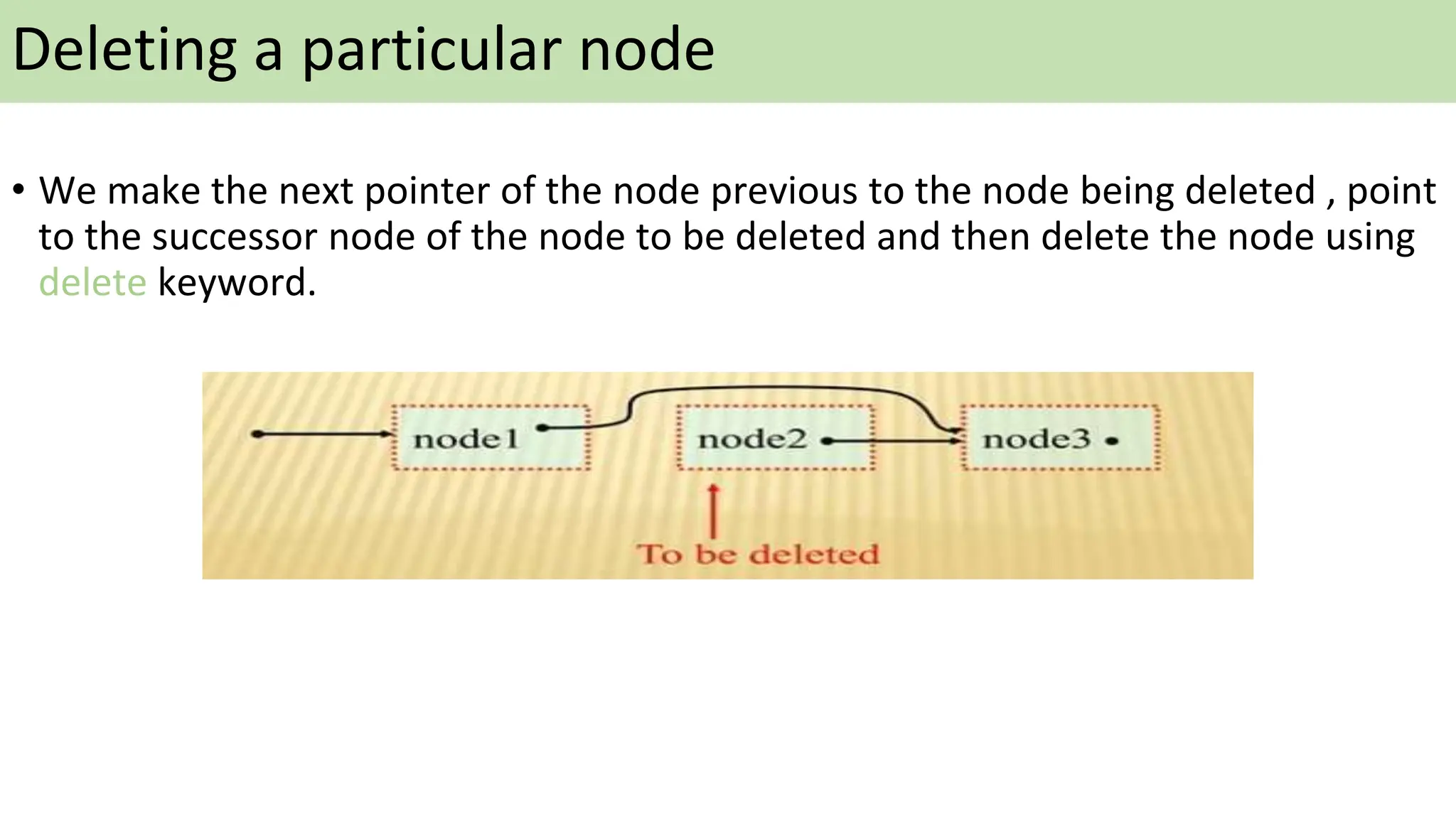 Deleting a particular node

• We make the next pointer of the node previous to the node being deleted , point to the successor node of the node to be deleted and then delete the node using delete keyword.

node1

node2

node3

To be deleted